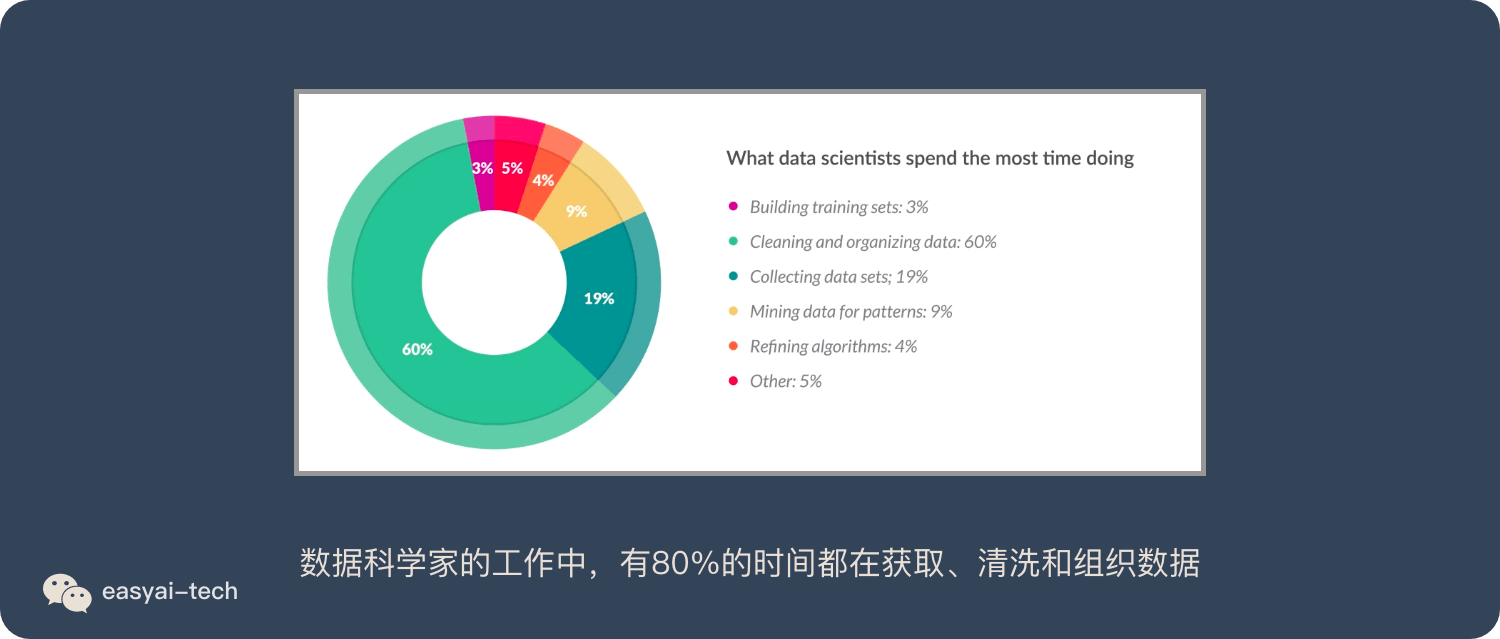 3%
5%
4%
9%
19%
60%

What data scientists spend the most time doing

Building training sets: 3%
Cleaning and organizing data: 60%
Collecting data sets; 19%
Mining data for patterns: 9%
Refining algorithms: 4%
Other: 5%

数据科学家的工作中，有80%的时间都在获取、清洗和组织数据

easyai-tech